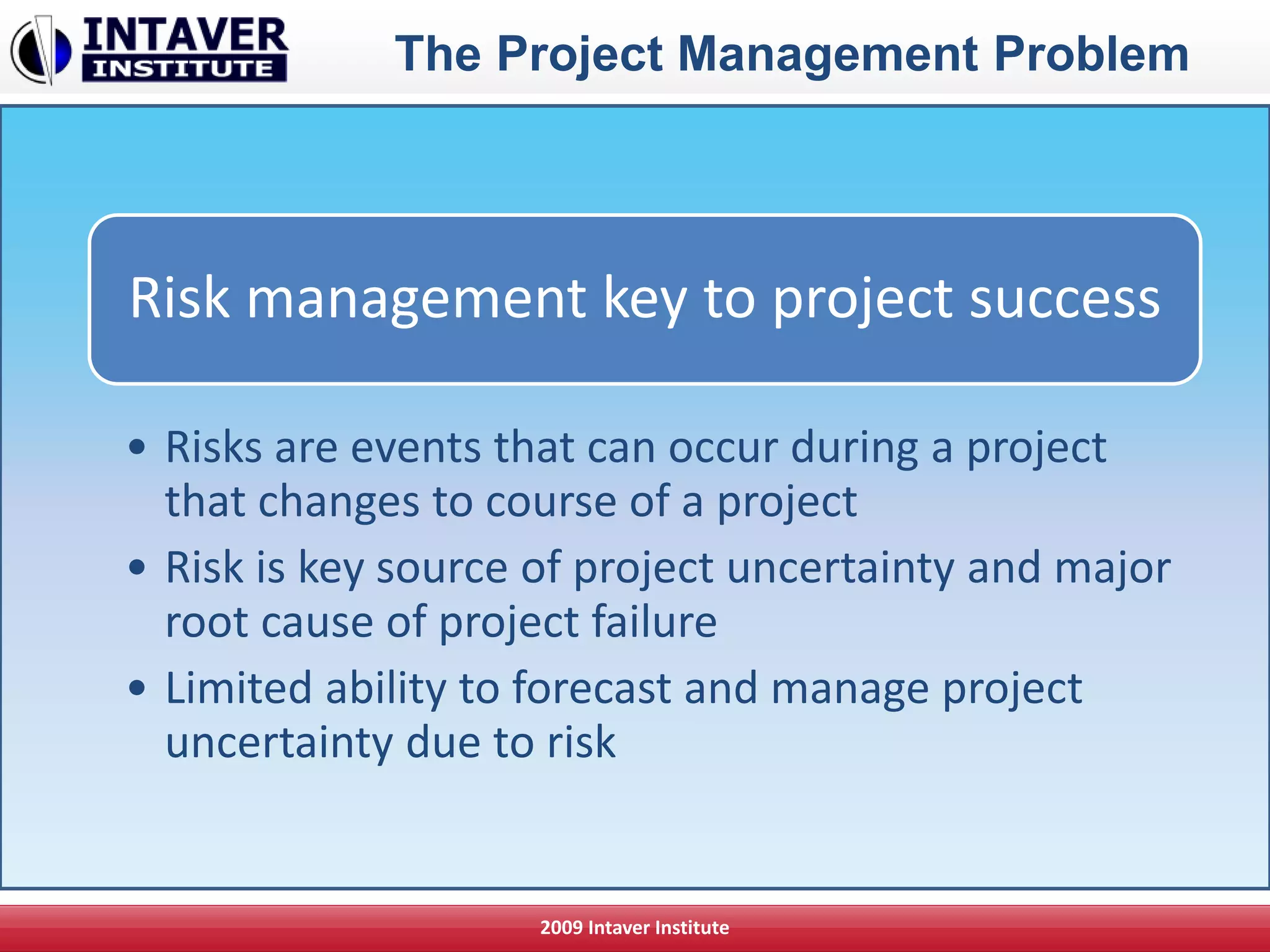 INTAVER INSTITUTE

The Project Management Problem

Risk management key to project success

• Risks are events that can occur during a project that changes to course of a project
• Risk is key source of project uncertainty and major root cause of project failure
• Limited ability to forecast and manage project uncertainty due to risk

2009 Intaver Institute